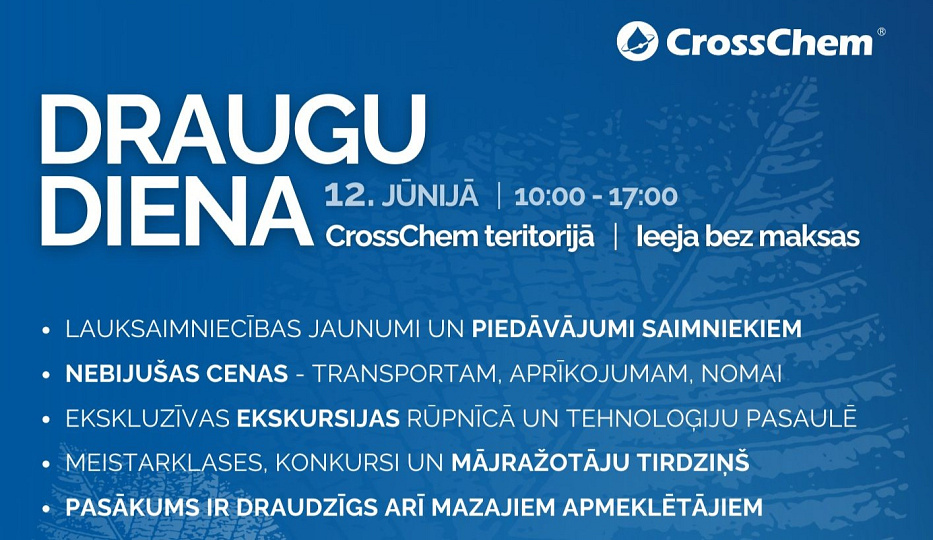 CrossChem®

DRAUGU DIENA

12. JŪNIJĀ | 10:00 - 17:00
CrossChem teritorijā | Ieeja bez maksas

• LAUKSAIMNIECĪBAS JAUNUMI UN PIEDĀVĀJUMI SAIMNIEKIEM
• NEBIJUŠAS CENAS - TRANSPORTAM, APRĪKOJUMAM, NOMAI
• EKSKLUZĪVAS EKSKURSIJAS RŪPNĪCĀ UN TEHNOLOĢIJU PASAULĒ
• MEISTARKLASES, KONKURSI UN MĀJRAŽOTĀJU TIRDZIŅŠ
• PASĀKUMS IR DRAUDZĪGS ARĪ MAZAJIEM APMEKLĒTĀJIEM